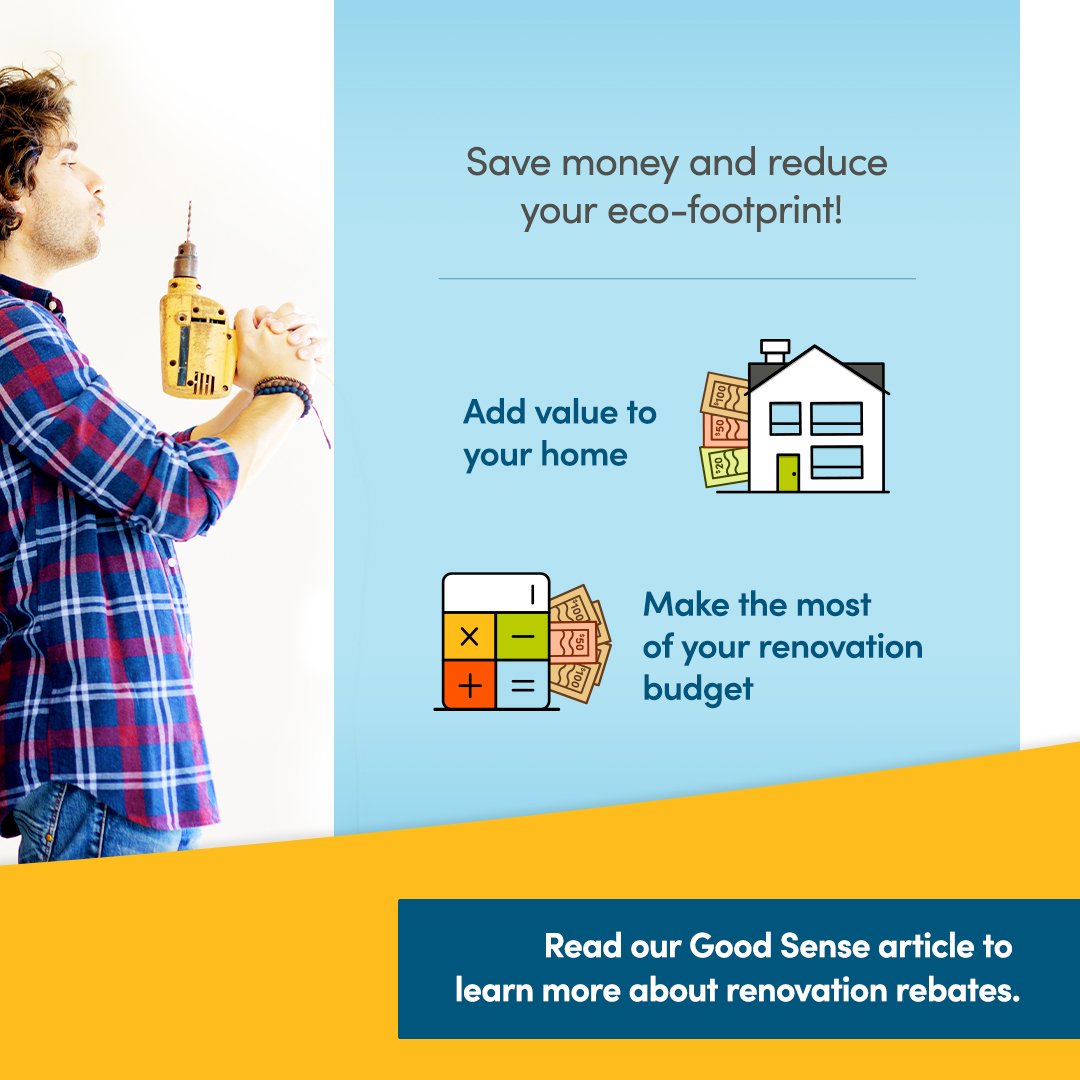 Save money and reduce your eco-footprint!

Add value to your home

$100
$50
$20

Make the most of your renovation budget

$100
$50
$100

Read our Good Sense article to learn more about renovation rebates.